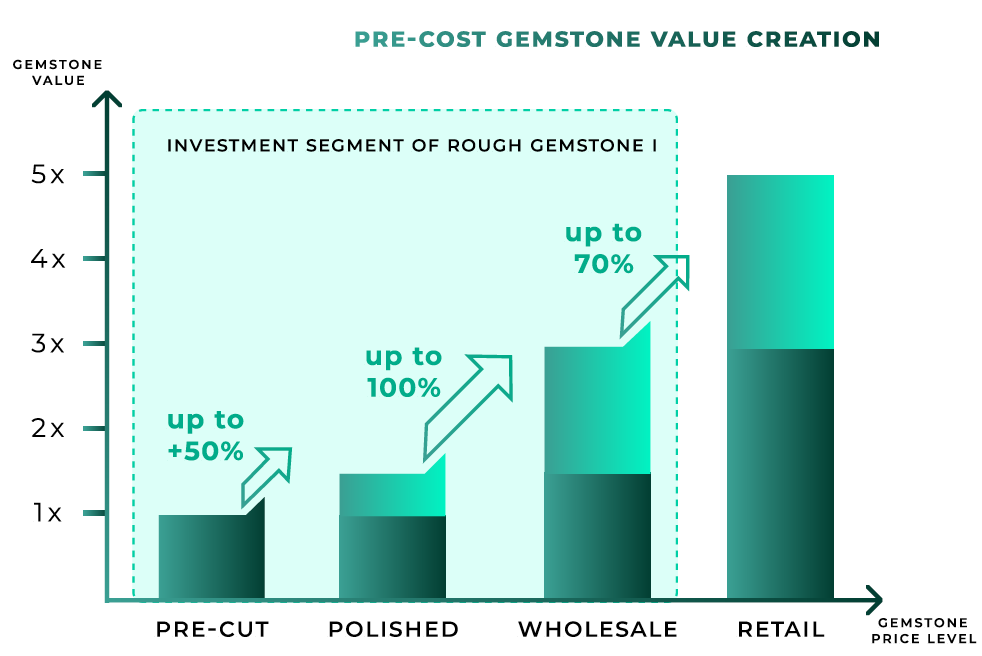 PRE-COST GEMSTONE VALUE CREATION

GEMSTONE VALUE

INVESTMENT SEGMENT OF ROUGH GEMSTONE I

5x
4x
3x
2x
1x

up to +50%

up to 100%

up to 70%

PRE-CUT
POLISHED
WHOLESALE
RETAIL

GEMSTONE PRICE LEVEL